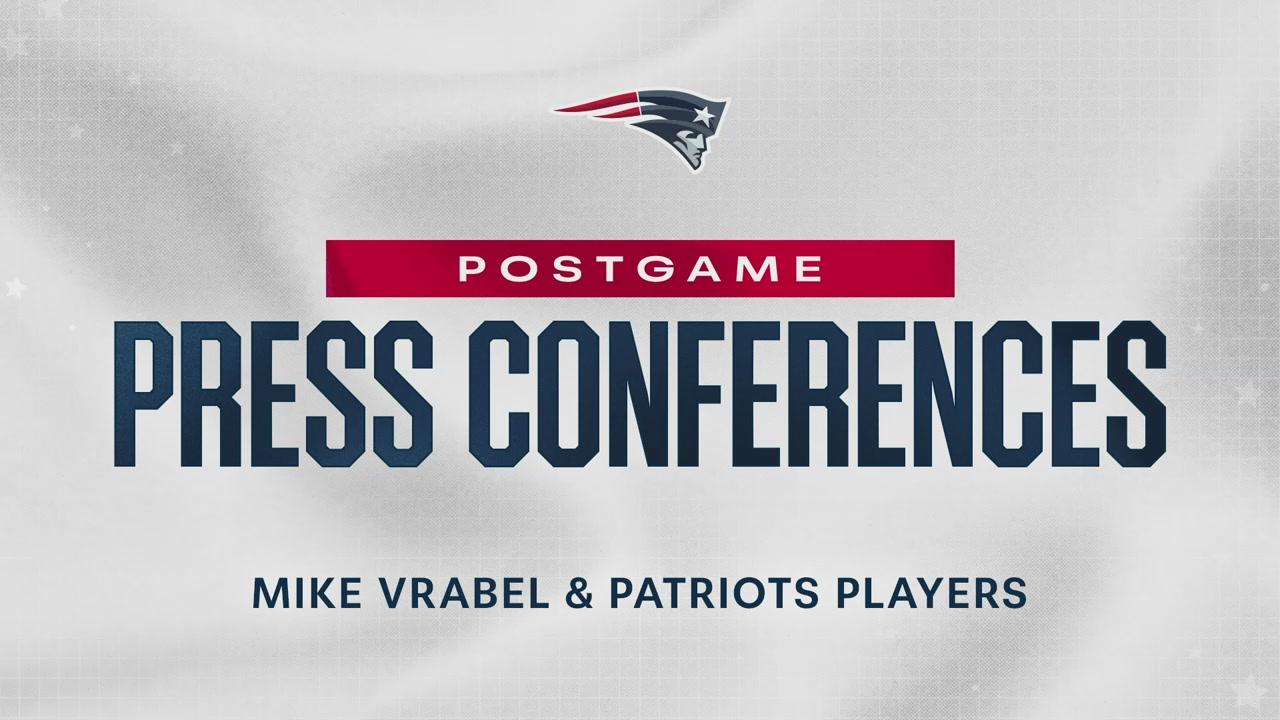 POSTGAME

PRESS CONFERENCES

MIKE VRABEL & PATRIOTS PLAYERS